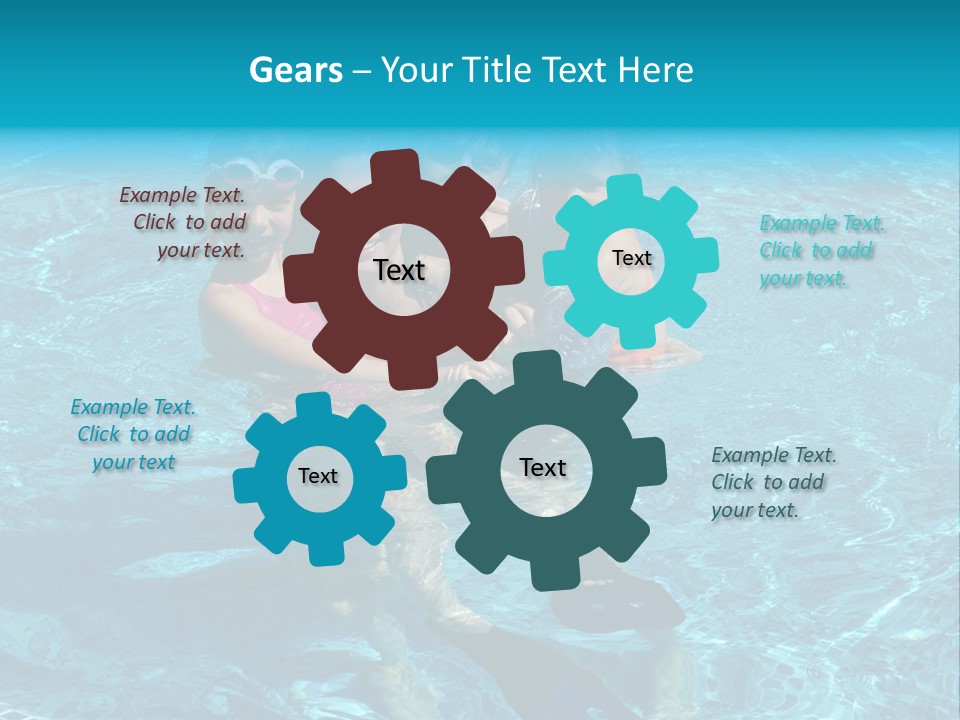 Gears – Your Title Text Here

Example Text. Click to add your text.

Text

Text

Example Text. Click to add your text.

Example Text. Click to add your text

Text

Text

Example Text. Click to add your text.